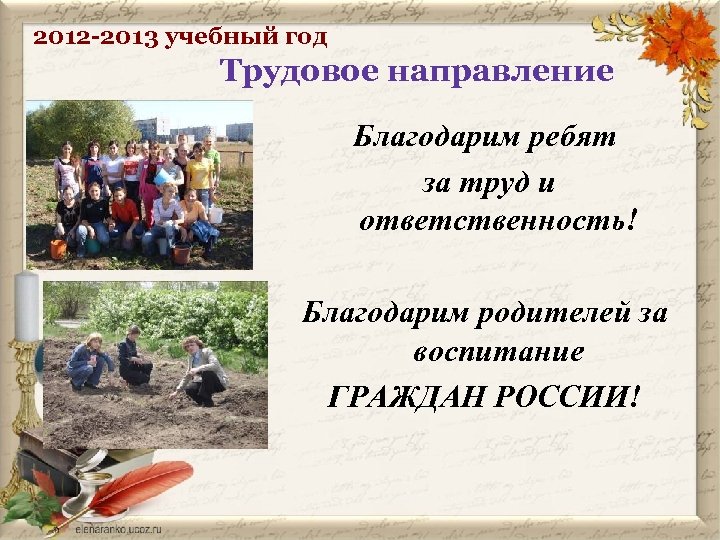 2012-2013 учебный год

Трудовое направление

Благодарим ребят за труд и ответственность!

Благодарим родителей за воспитание ГРАЖДАН РОССИИ!

elenaranko.ucoz.ru